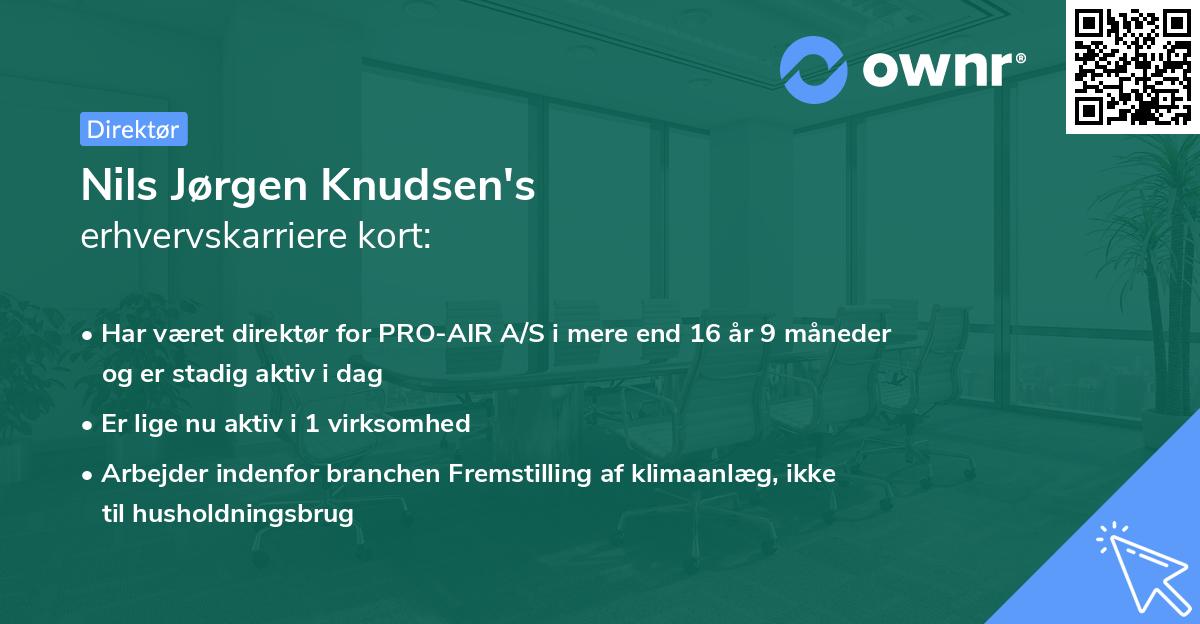 ownr®

Direktør

Nils Jørgen Knudsen's
erhvervskarriere kort:

• Har været direktør for PRO-AIR A/S i mere end 16 år 9 måneder og er stadig aktiv i dag

• Er lige nu aktiv i 1 virksomhed

• Arbejder indenfor branchen Fremstilling af klimaanlæg, ikke til husholdningsbrug